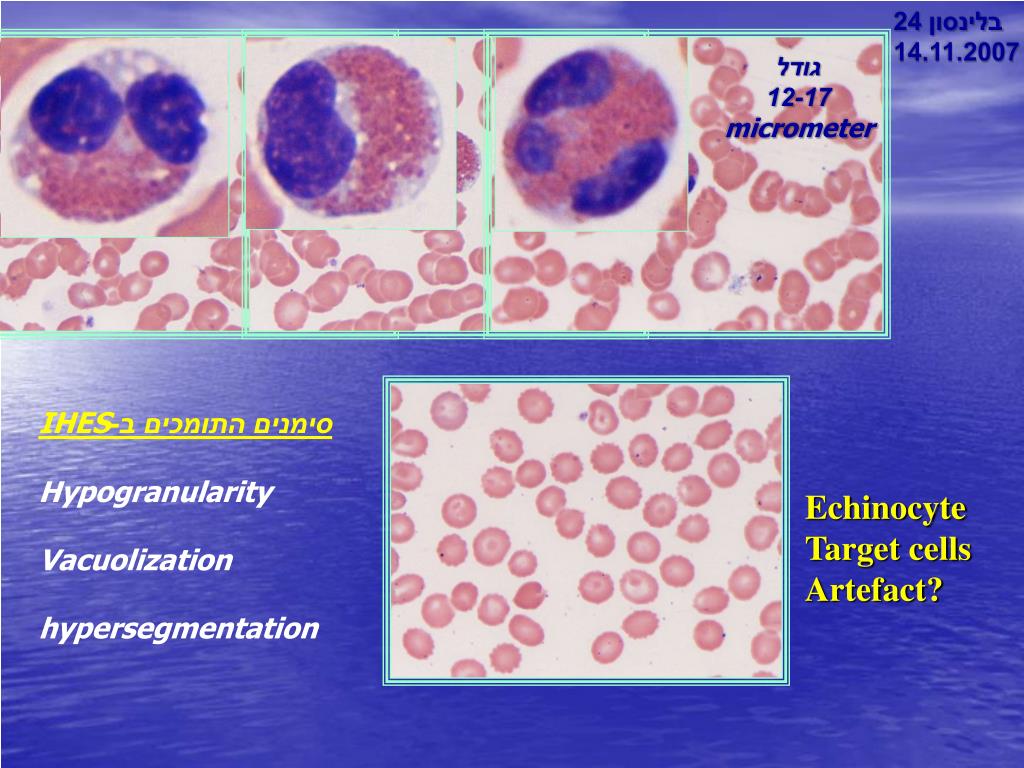 בלינסון 24
14.11.2007

גודל
12-17
micrometer

סימנים התומכים ב-IHES

Hypogranularity

Vacuolization

hypersegmentation

Echinocyte
Target cells
Artefact?